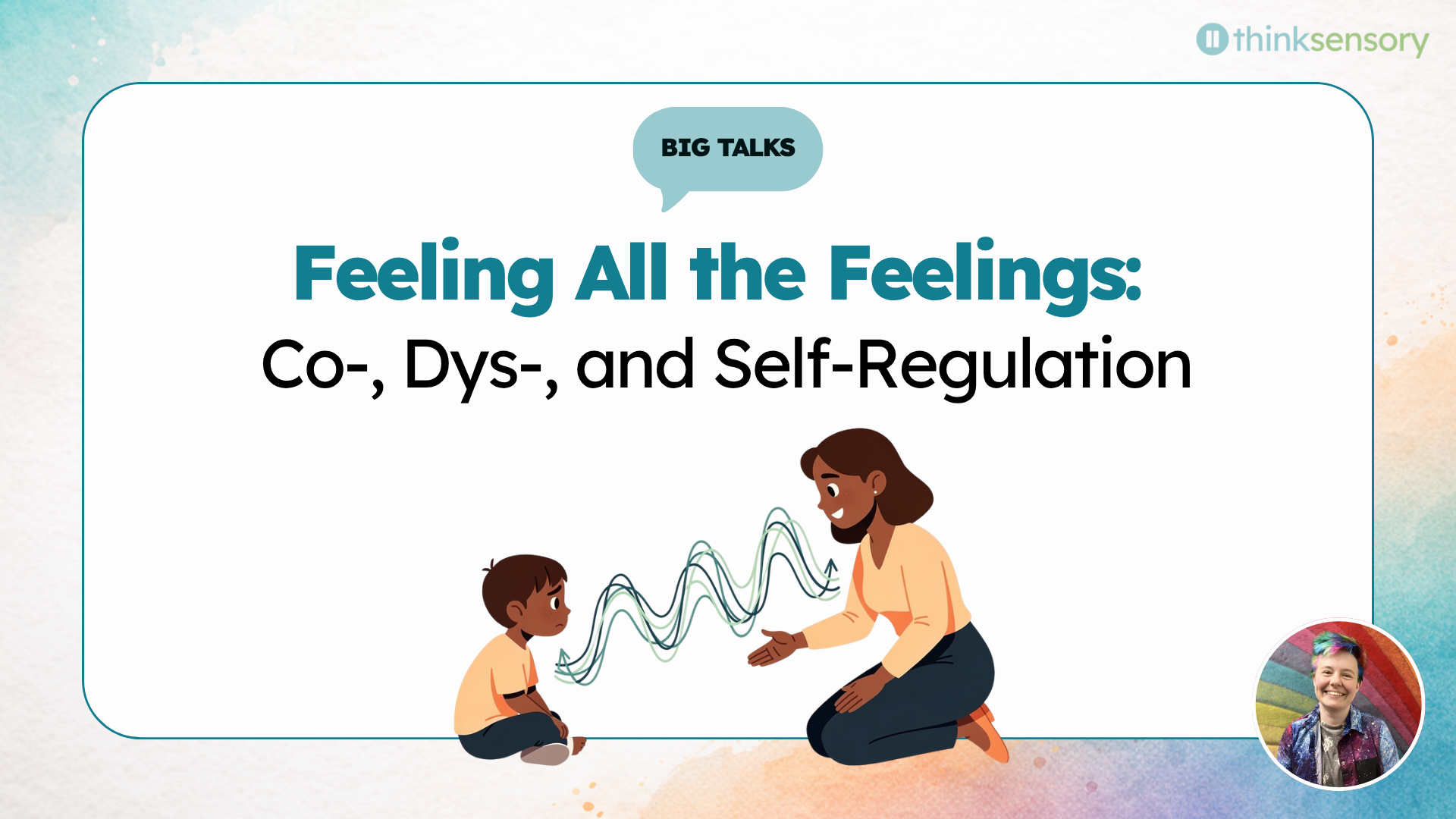 thinksensory

BIG TALKS

Feeling All the Feelings:
Co-, Dys-, and Self-Regulation